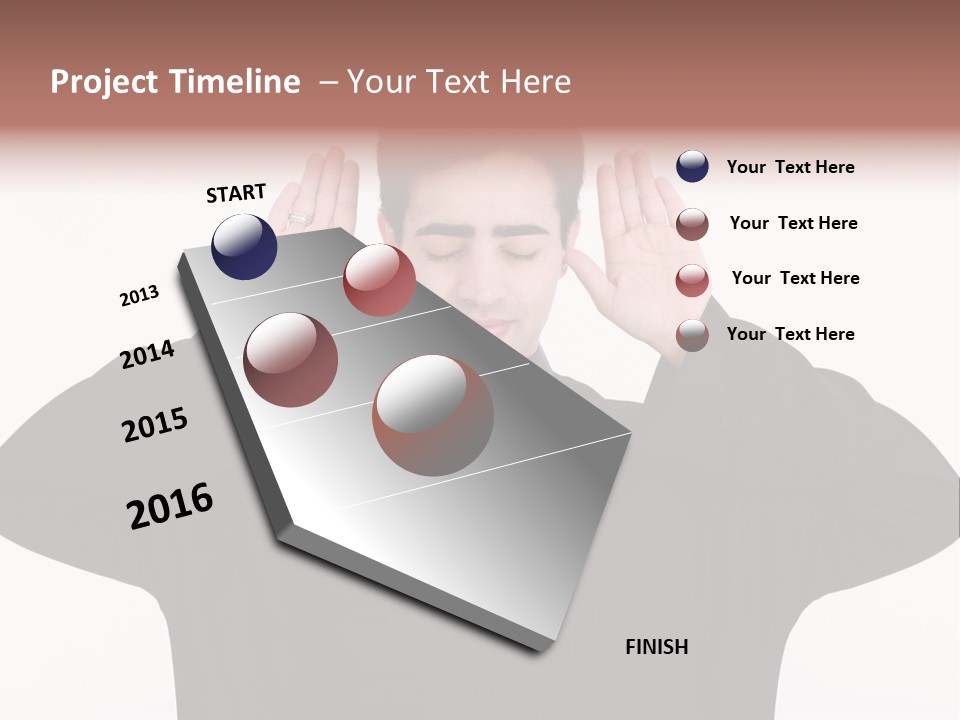 Project Timeline – Your Text Here

START

2013

2014

2015

2016

FINISH

Your Text Here

Your Text Here

Your Text Here

Your Text Here